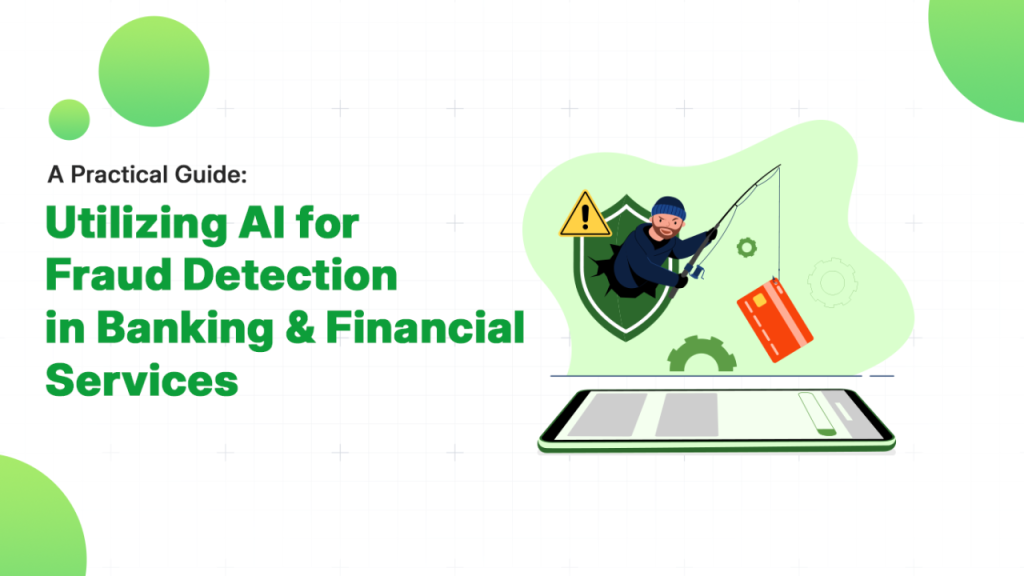 A Practical Guide:

Utilizing AI for Fraud Detection in Banking & Financial Services